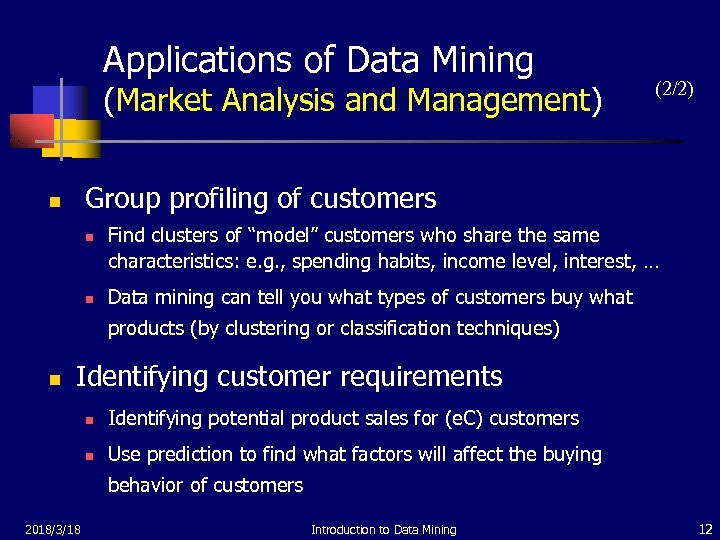 Applications of Data Mining
(Market Analysis and Management)

(2/2)

Group profiling of customers

Find clusters of “model” customers who share the same characteristics: e.g., spending habits, income level, interest, …

Data mining can tell you what types of customers buy what products (by clustering or classification techniques)

Identifying customer requirements

Identifying potential product sales for (eC) customers

Use prediction to find what factors will affect the buying behavior of customers

2018/3/18

Introduction to Data Mining

12